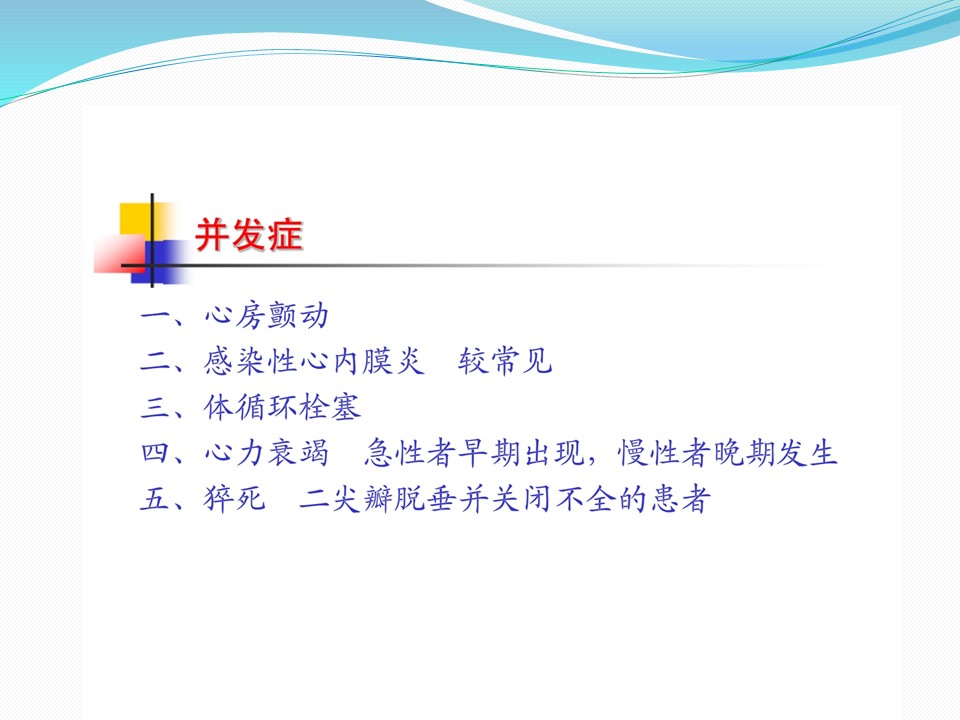 并发症

一、心房颤动
二、感染性心内膜炎　较常见
三、体循环栓塞
四、心力衰竭　急性者早期出现，慢性者晚期发生
五、猝死　二尖瓣脱垂并关闭不全的患者